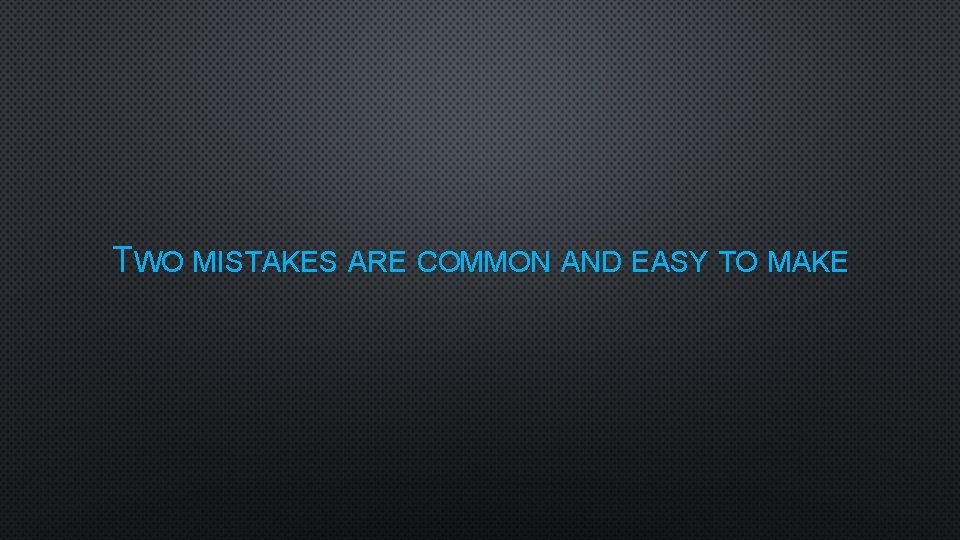 TWO MISTAKES ARE COMMON AND EASY TO MAKE